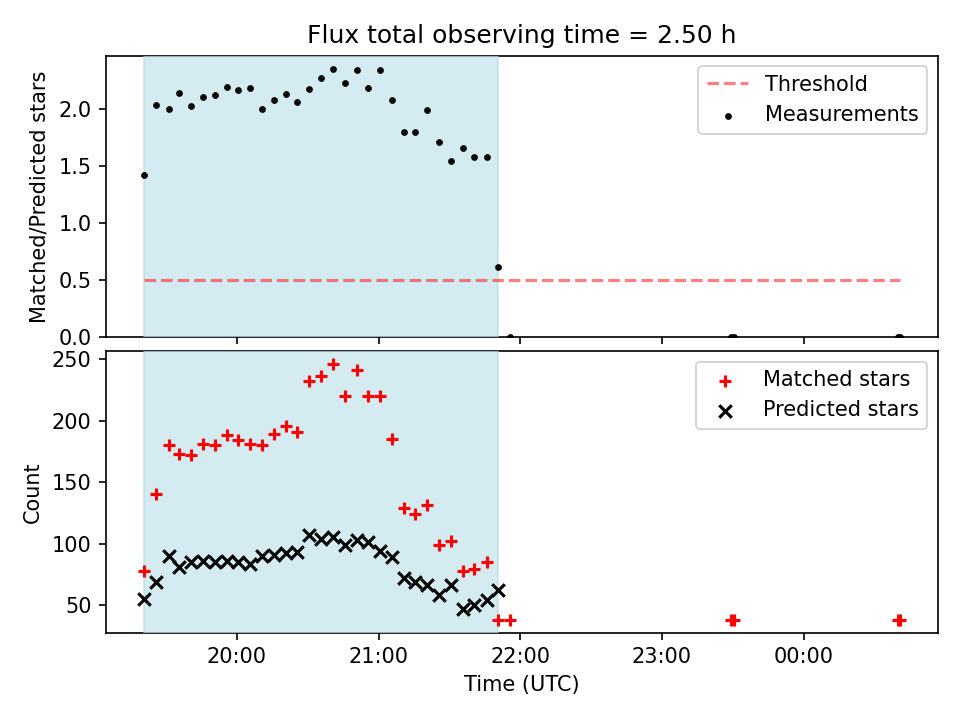 Flux total observing time = 2.50 h

Matched/Predicted stars

2.0
1.5
1.0
0.5
0.0

Threshold
Measurements

Count

250
200
150
100
50

Matched stars
Predicted stars

20:00
21:00
22:00
23:00
00:00

Time (UTC)